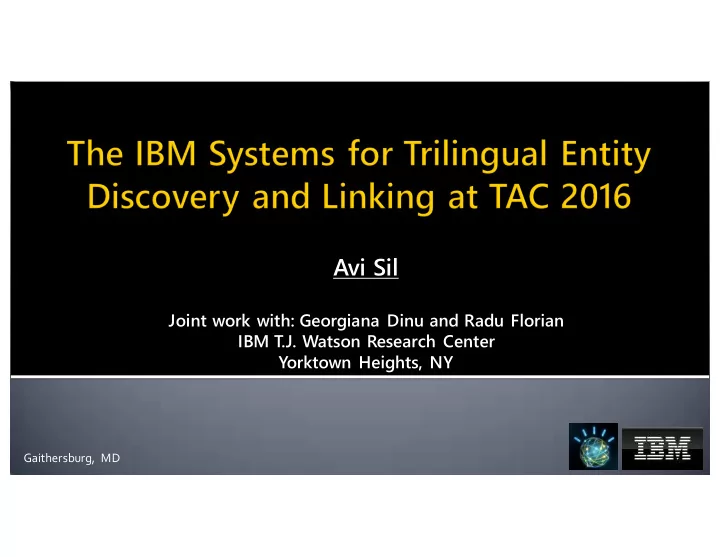 The IBM Systems for Trilingual Entity Discovery and Linking at TAC 2016

Avi Sil

Joint work with: Georgiana Dinu and Radu Florian
IBM T.J. Watson Research Center
Yorktown Heights, NY

Gaithersburg, MD

IBM